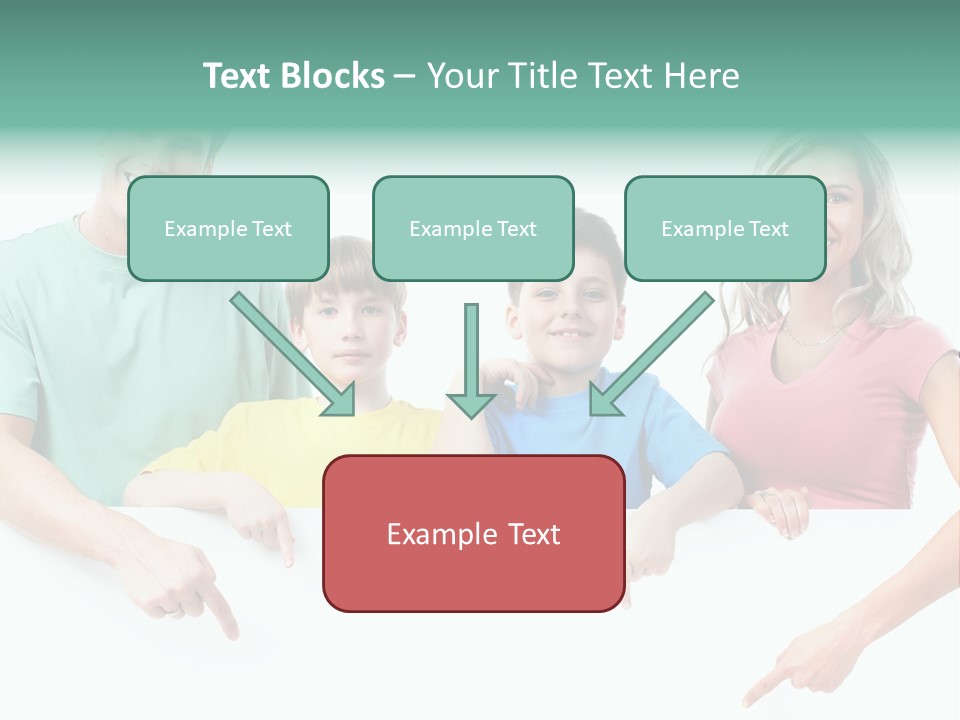 Text Blocks – Your Title Text Here

Example Text

Example Text

Example Text

Example Text